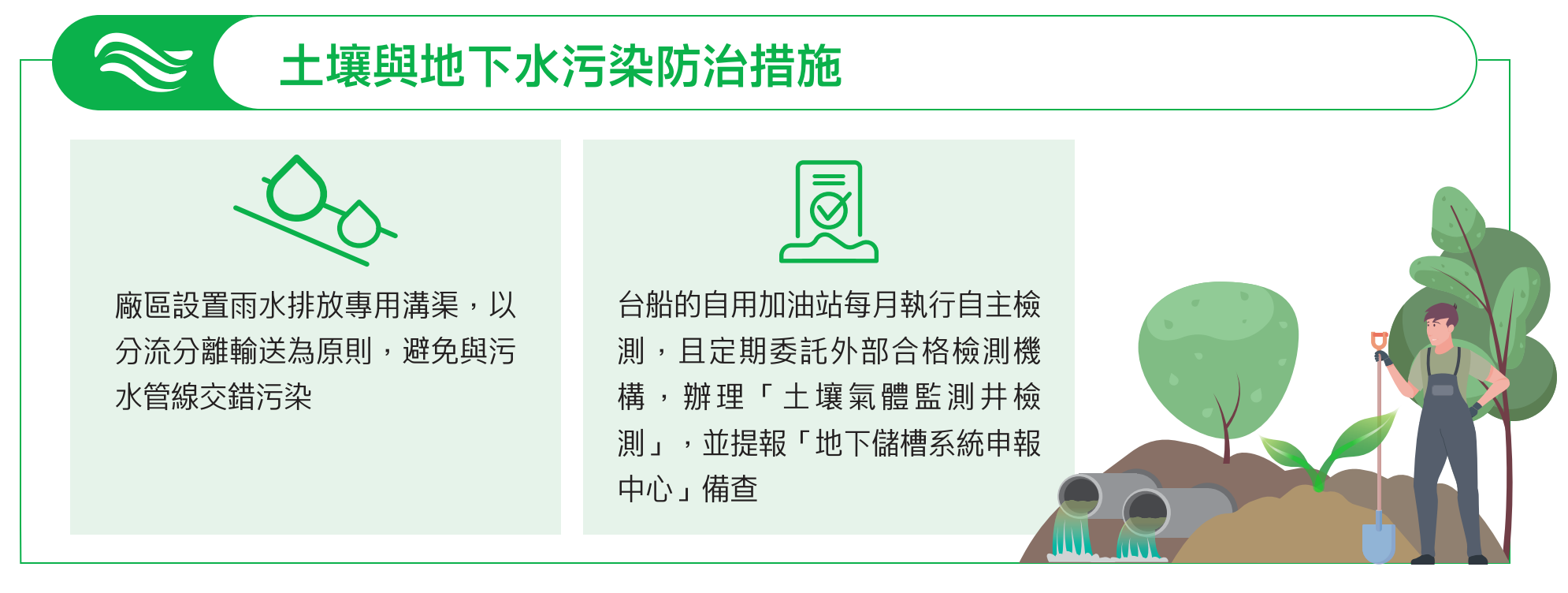 土壤與地下水污染防治措施

廠區設置雨水排放專用溝渠，以分流分離輸送為原則，避免與污水管線交錯污染

台船的自用加油站每月執行自主檢測，且定期委託外部合格檢測機構，辦理「土壤氣體監測井檢測」，並提報「地下儲槽系統申報中心」備查